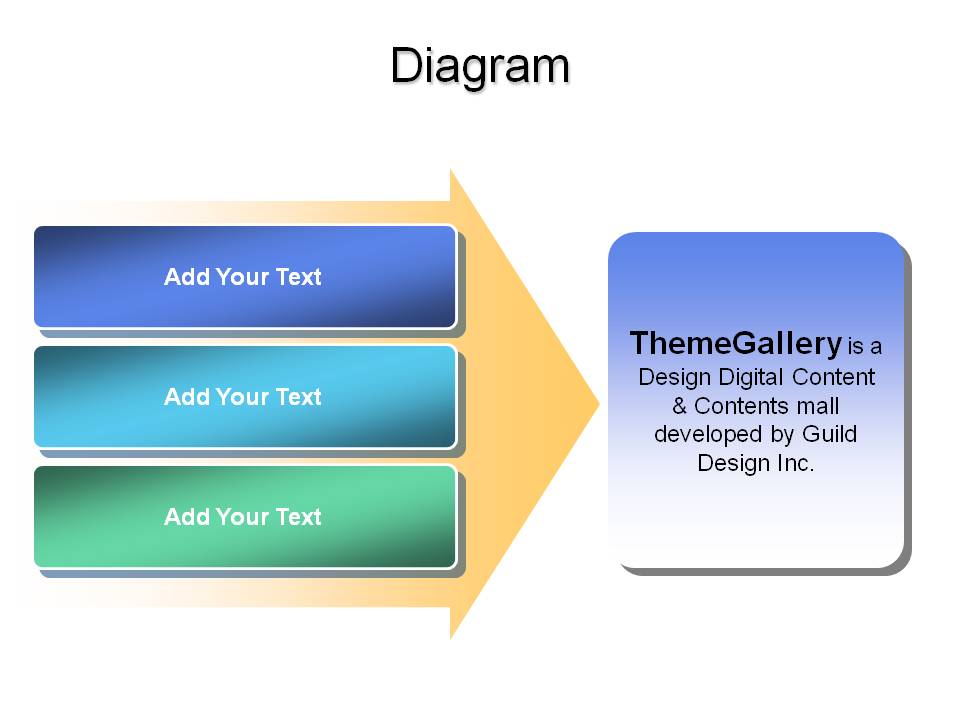 Diagram

Add Your Text

Add Your Text

Add Your Text

ThemeGallery is a Design Digital Content & Contents mall developed by Guild Design Inc.